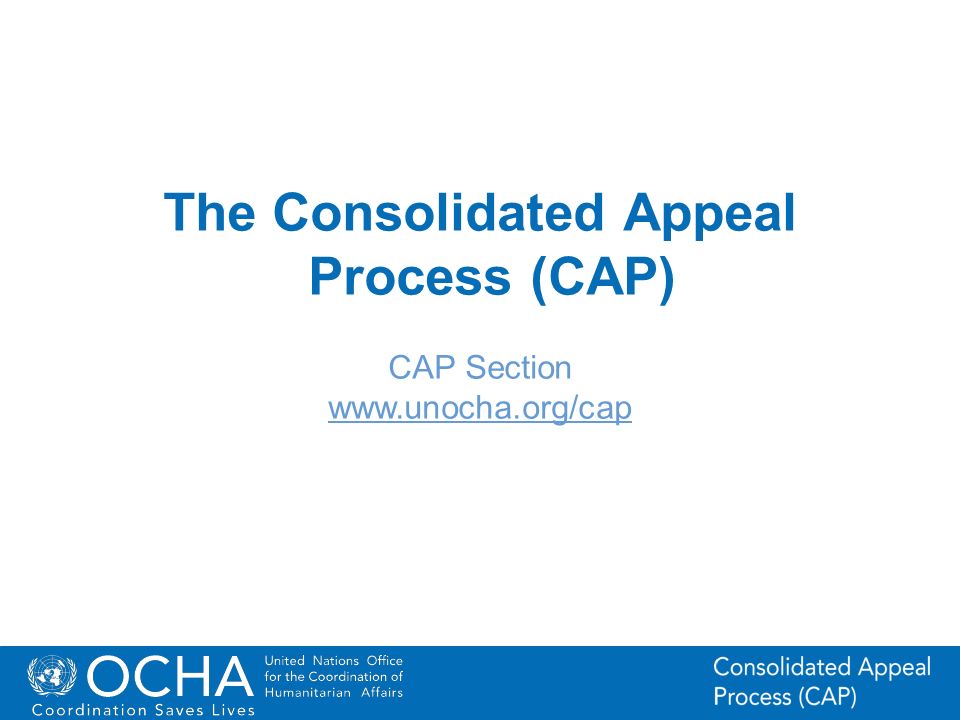 The Consolidated Appeal Process (CAP)

CAP Section
www.unocha.org/cap

OCHA United Nations Office for the Coordination of Humanitarian Affairs
Coordination Saves Lives

Consolidated Appeal Process (CAP)